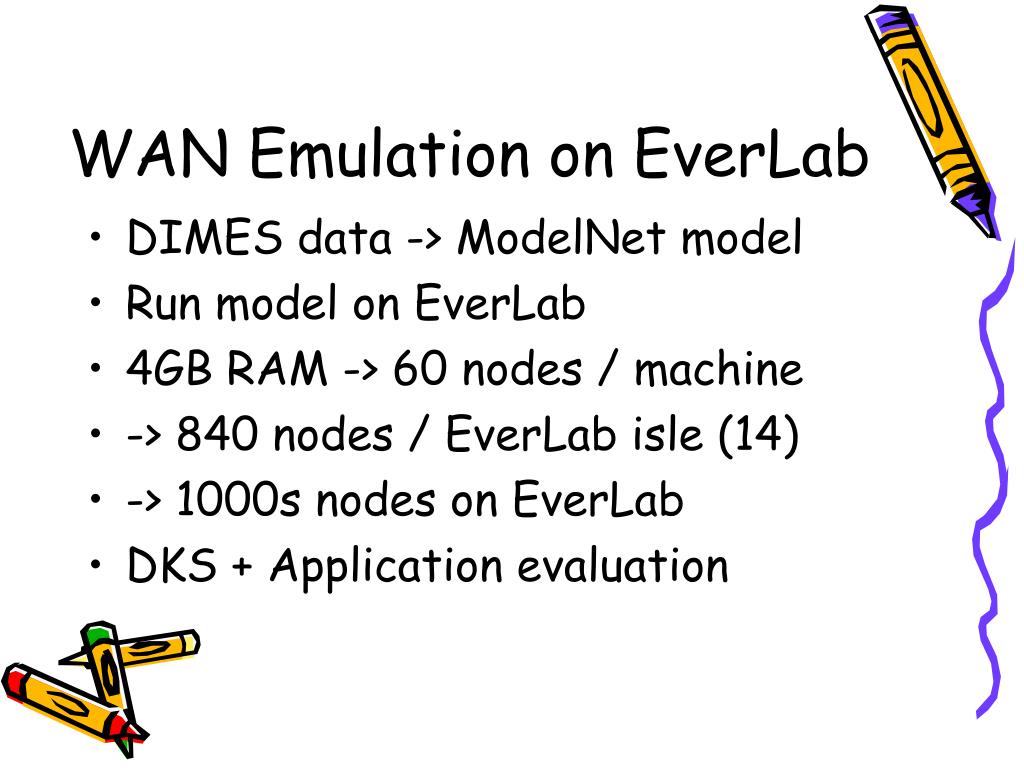 WAN Emulation on EverLab

• DIMES data -> ModelNet model
• Run model on EverLab
• 4GB RAM -> 60 nodes / machine
• -> 840 nodes / EverLab isle (14)
• -> 1000s nodes on EverLab
• DKS + Application evaluation